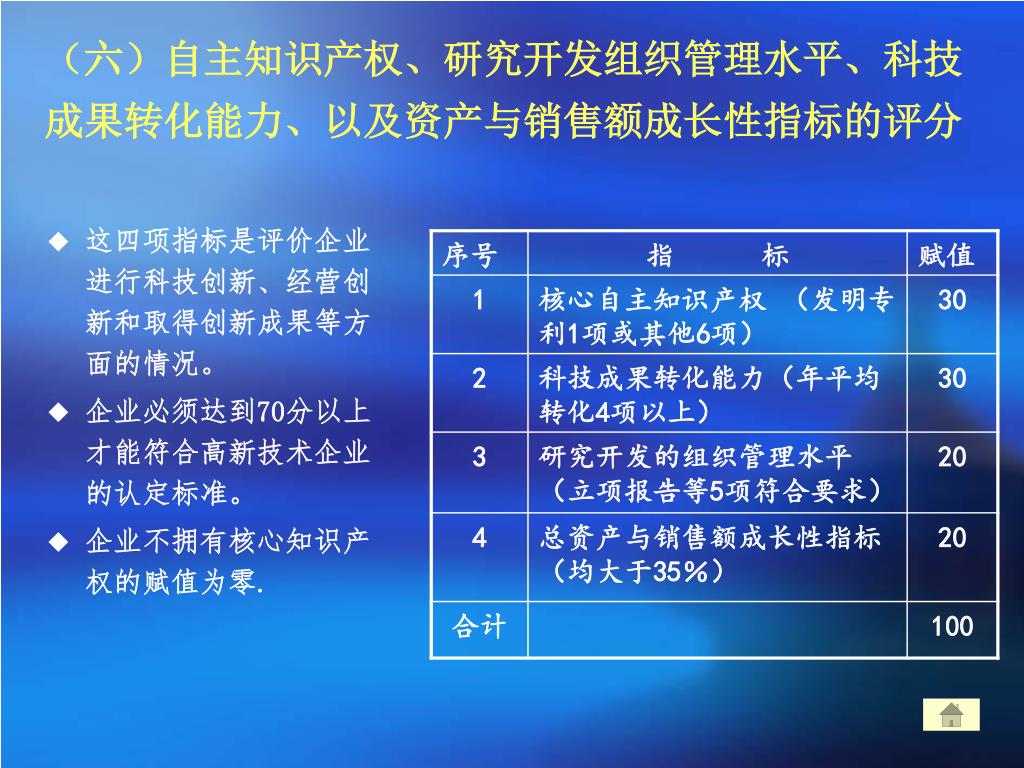 （六）自主知识产权、研究开发组织管理水平、科技成果转化能力、以及资产与销售额成长性指标的评分

◆ 这四项指标是评价企业进行科技创新、经营创新和取得创新成果等方面的情况。

◆ 企业必须达到70分以上才能符合高新技术企业的认定标准。

◆ 企业不拥有核心知识产权的赋值为零.

| 序号 | 指　　标 | 赋值 |
|---|---|---|
| 1 | 核心自主知识产权 （发明专利1项或其他6项） | 30 |
| 2 | 科技成果转化能力（年平均转化4项以上） | 30 |
| 3 | 研究开发的组织管理水平（立项报告等5项符合要求） | 20 |
| 4 | 总资产与销售额成长性指标（均大于35%） | 20 |
| 合计 | | 100 |